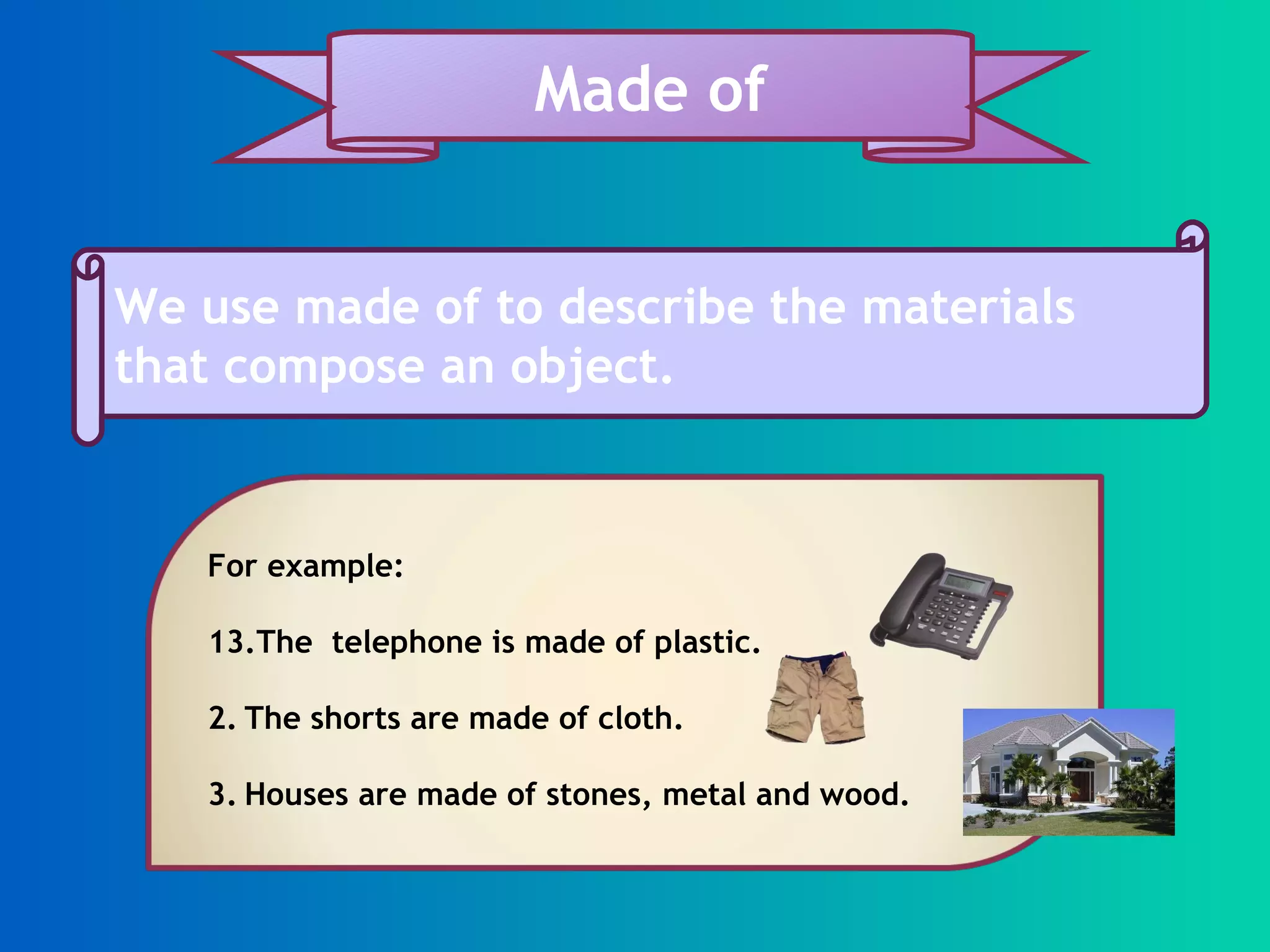 Made of

We use made of to describe the materials that compose an object.

For example:

13.The  telephone is made of plastic.

2. The shorts are made of cloth.

3. Houses are made of stones, metal and wood.